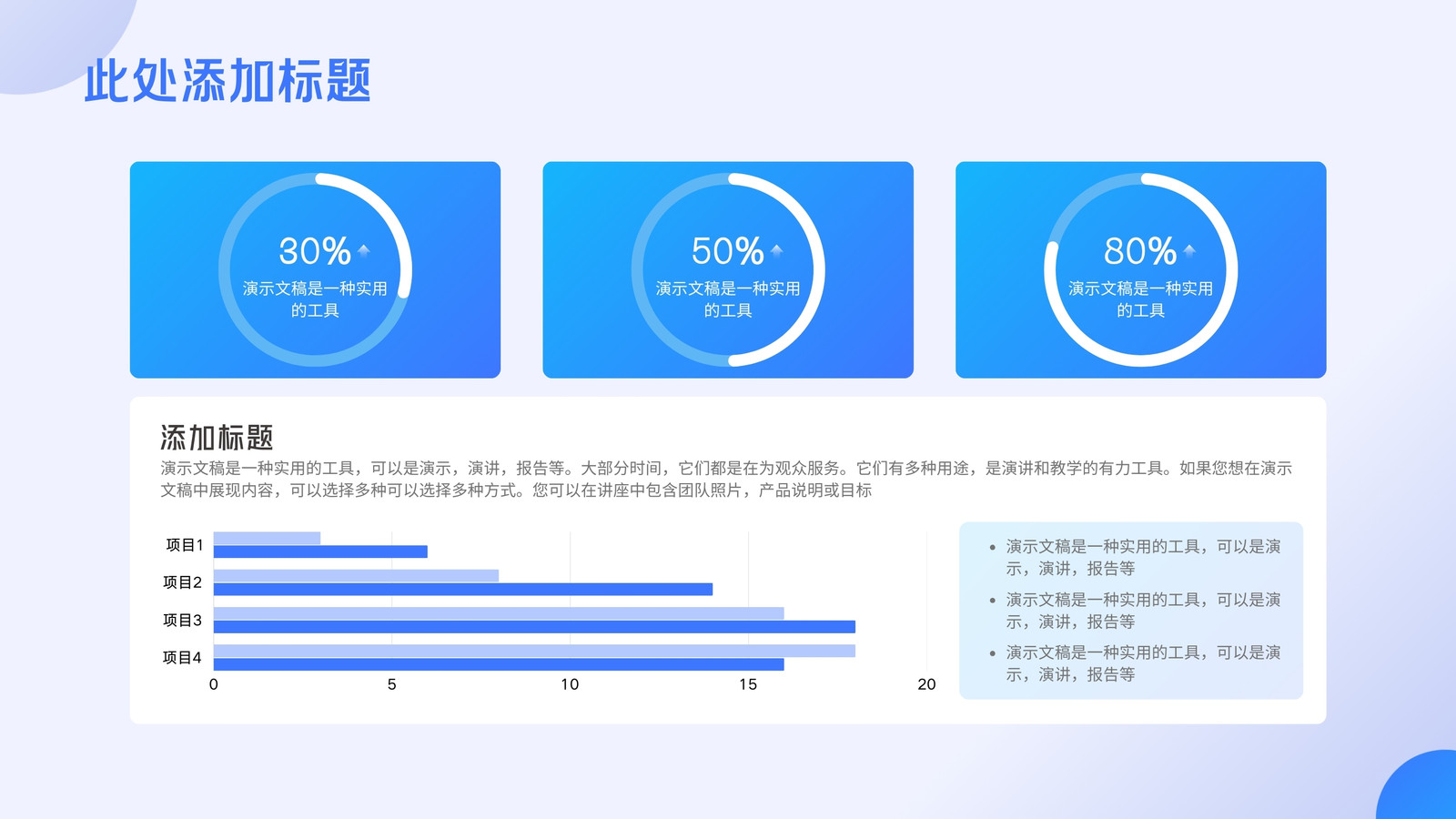 此处添加标题

30%
演示文稿是一种实用的工具

50%
演示文稿是一种实用的工具

80%
演示文稿是一种实用的工具

添加标题

演示文稿是一种实用的工具，可以是演示，演讲，报告等。大部分时间，它们都是在为观众服务。它们有多种用途，是演讲和教学的有力工具。如果您想在演示文稿中展现内容，可以选择多种可以选择多种方式。您可以在讲座中包含团队照片，产品说明或目标

项目1
项目2
项目3
项目4
0 5 10 15 20

• 演示文稿是一种实用的工具，可以是演示，演讲，报告等
• 演示文稿是一种实用的工具，可以是演示，演讲，报告等
• 演示文稿是一种实用的工具，可以是演示，演讲，报告等